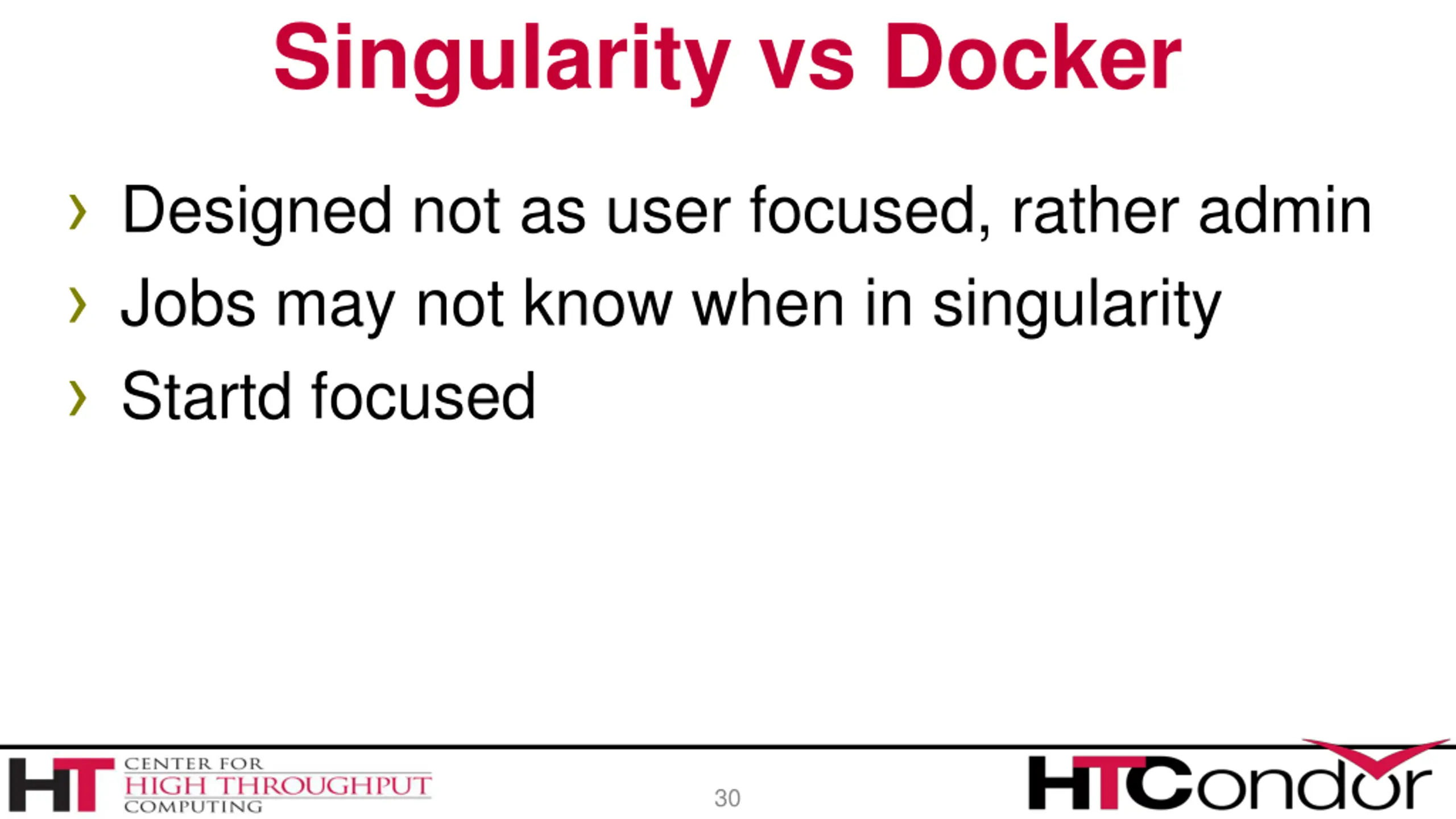 Singularity vs Docker

› Designed not as user focused, rather admin

› Jobs may not know when in singularity

› Startd focused

HT CENTER FOR HIGH THROUGHPUT COMPUTING

30

HTCondor